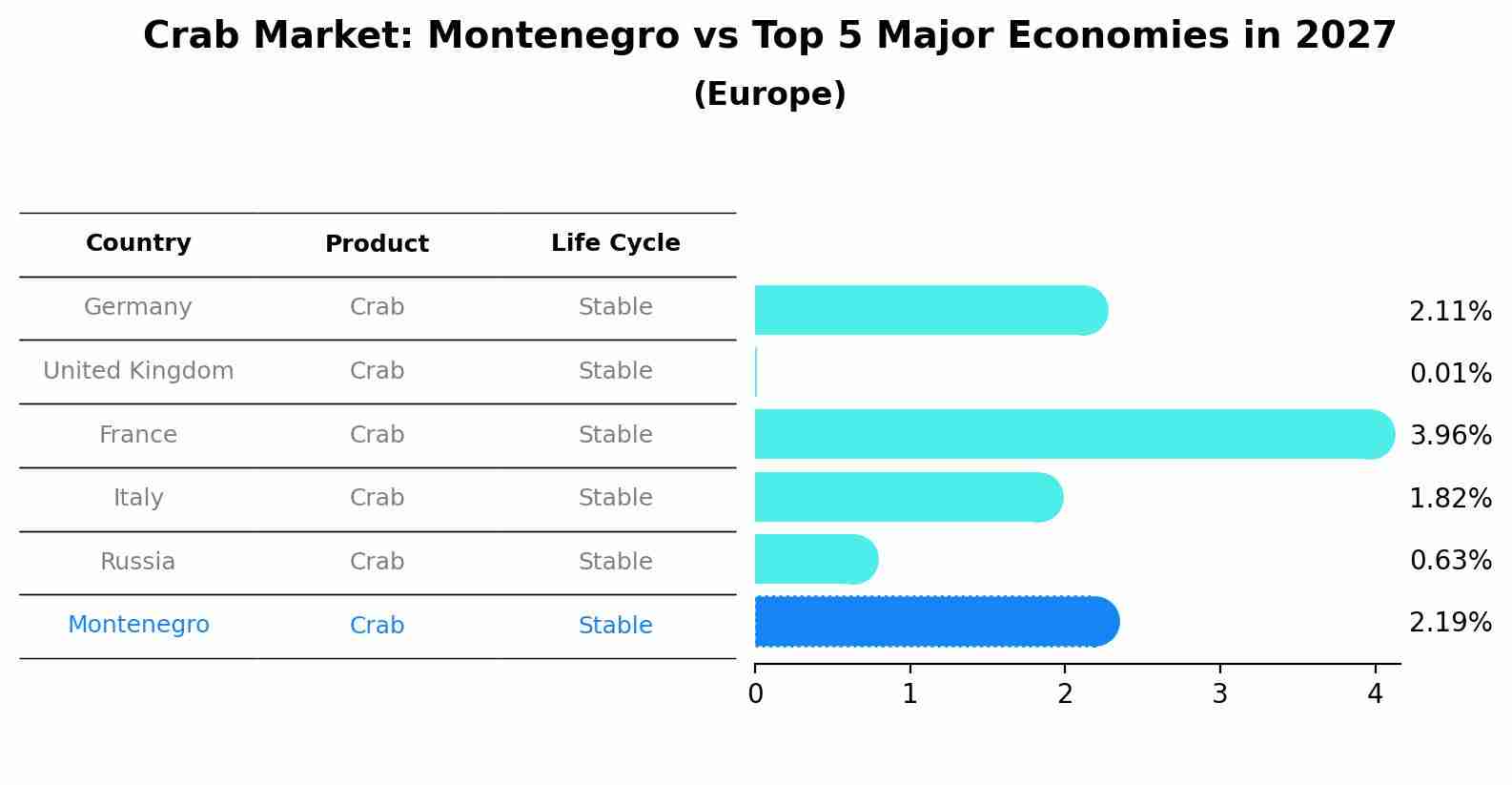 Crab Market: Montenegro vs Top 5 Major Economies in 2027
(Europe)

| Country | Product | Life Cycle |
|---|---|---|
| Germany | Crab | Stable |
| United Kingdom | Crab | Stable |
| France | Crab | Stable |
| Italy | Crab | Stable |
| Russia | Crab | Stable |
| Montenegro | Crab | Stable |

2.11%
0.01%
3.96%
1.82%
0.63%
2.19%

0 1 2 3 4